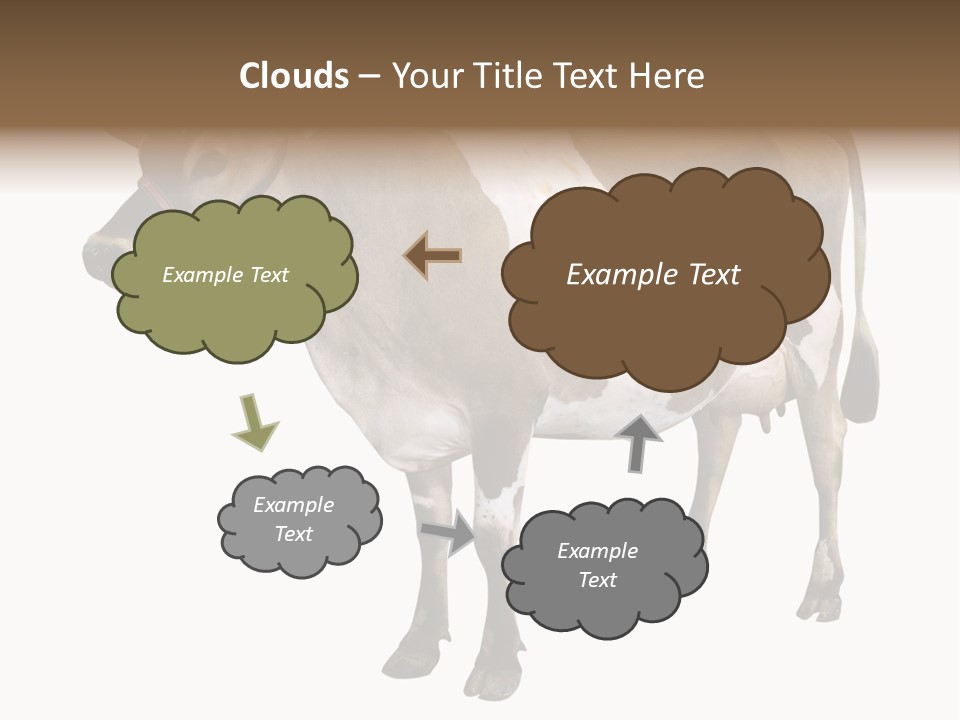 Clouds – Your Title Text Here

Example Text

Example Text

Example Text

Example Text